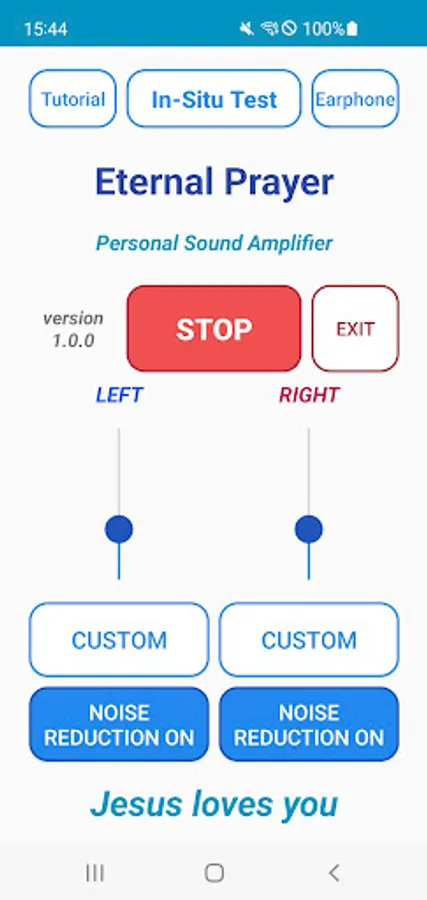 15:44

100%

Tutorial

In-Situ Test

Earphone

Eternal Prayer

Personal Sound Amplifier

version 1.0.0

STOP

EXIT

LEFT

RIGHT

CUSTOM

CUSTOM

NOISE REDUCTION ON

NOISE REDUCTION ON

Jesus loves you